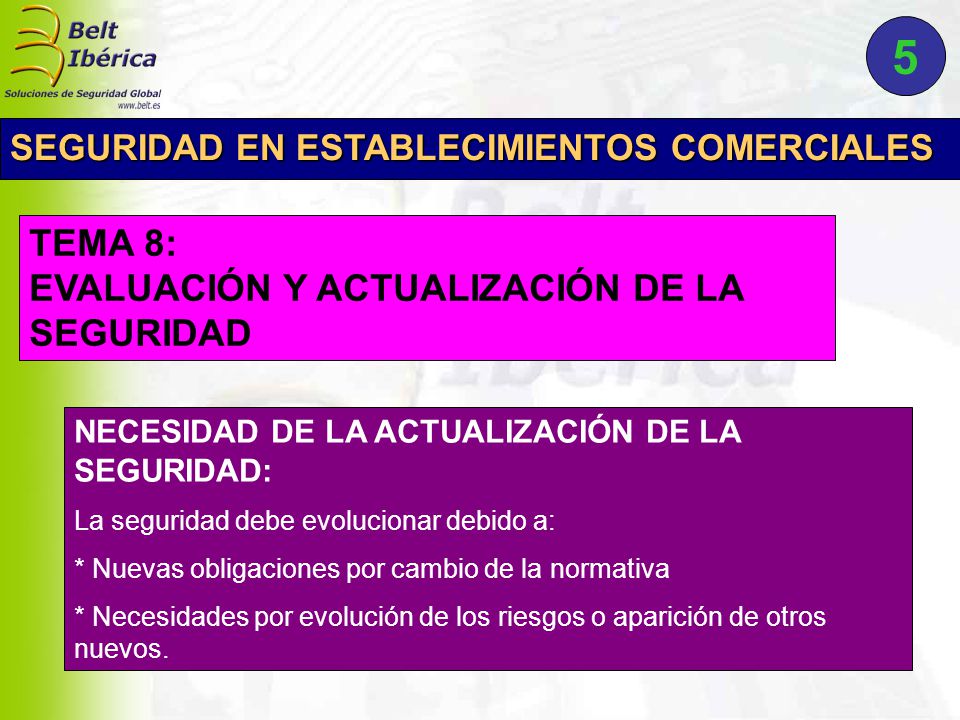 Belt Ibérica
Soluciones de Seguridad Global
www.belt.es

5

SEGURIDAD EN ESTABLECIMIENTOS COMERCIALES

TEMA 8:
EVALUACIÓN Y ACTUALIZACIÓN DE LA SEGURIDAD

NECESIDAD DE LA ACTUALIZACIÓN DE LA SEGURIDAD:

La seguridad debe evolucionar debido a:

* Nuevas obligaciones por cambio de la normativa

* Necesidades por evolución de los riesgos o aparición de otros nuevos.